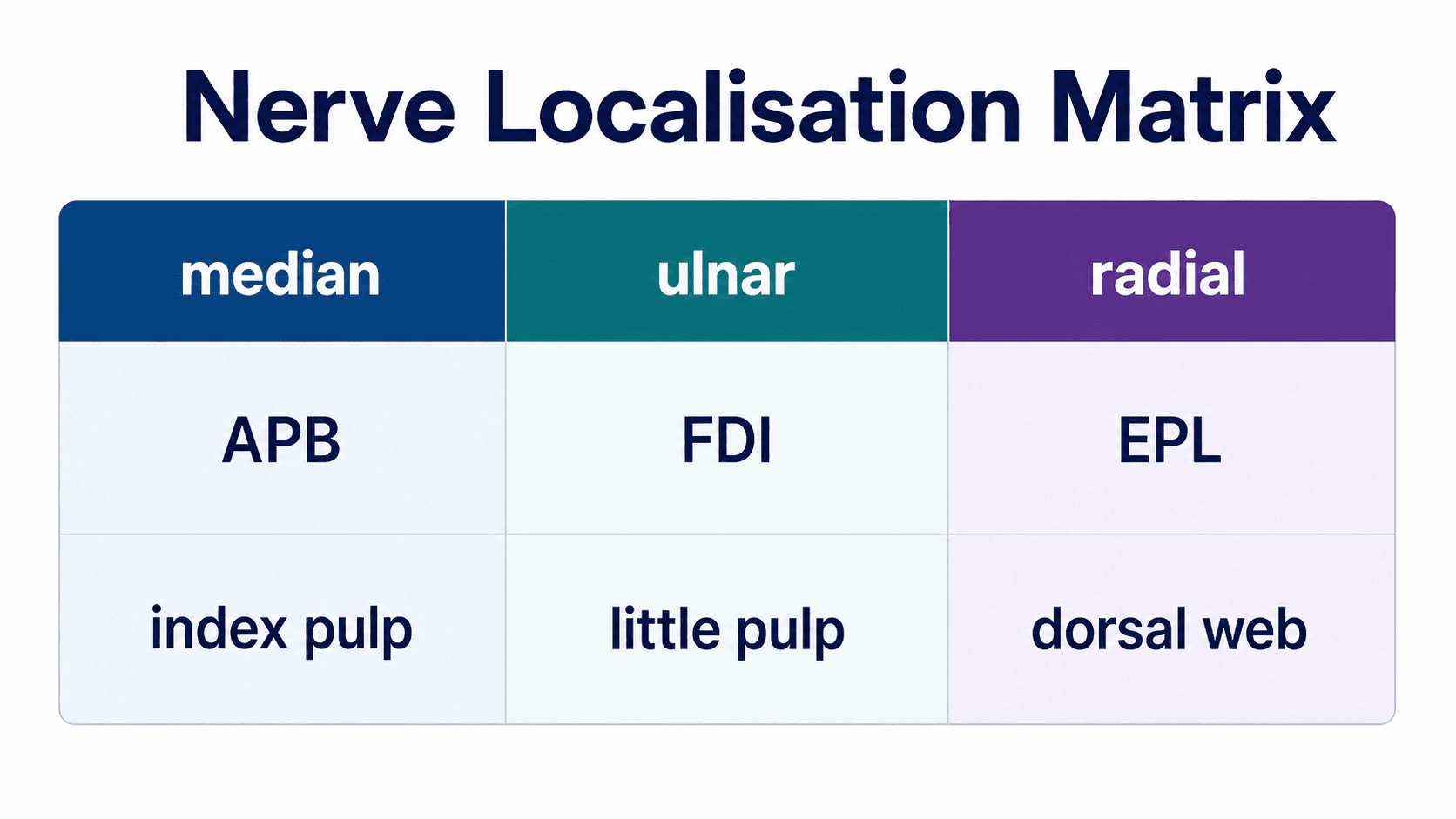 Nerve Localisation Matrix

| median | ulnar | radial |
|---|---|---|
| APB | FDI | EPL |
| index pulp | little pulp | dorsal web |